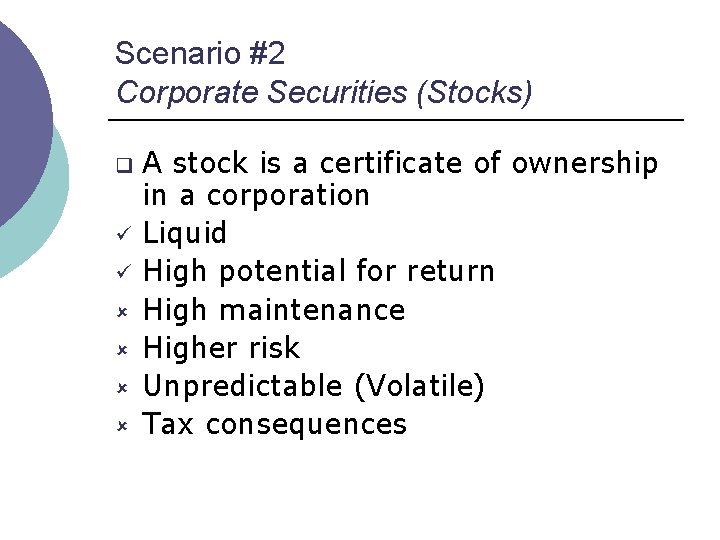 Scenario #2
Corporate Securities (Stocks)

❑ A stock is a certificate of ownership in a corporation
✓ Liquid
✓ High potential for return
× High maintenance
× Higher risk
× Unpredictable (Volatile)
× Tax consequences